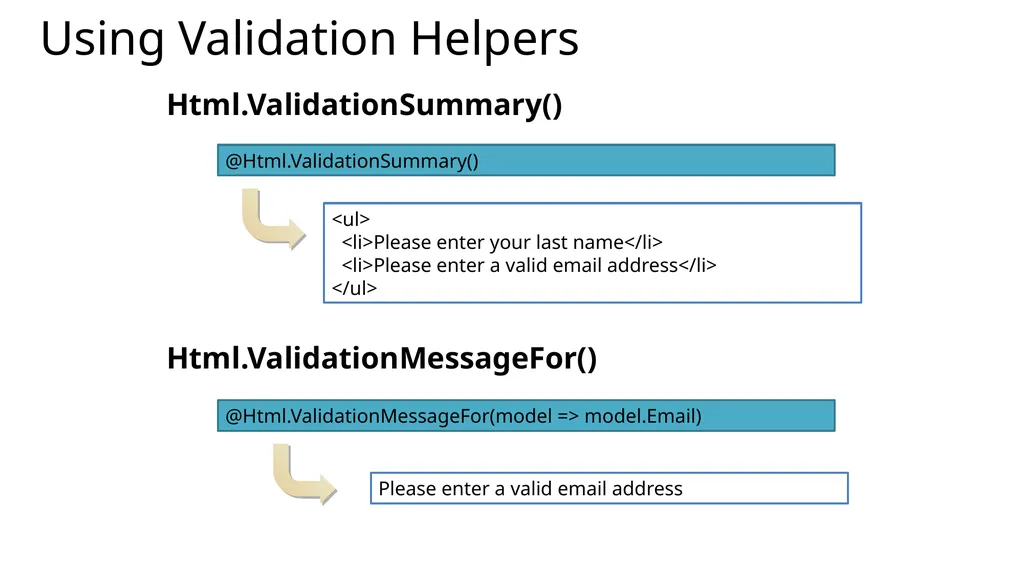 Using Validation Helpers

Html.ValidationSummary()

@Html.ValidationSummary()

<ul>
<li>Please enter your last name</li>
<li>Please enter a valid email address</li>
</ul>

Html.ValidationMessageFor()

@Html.ValidationMessageFor(model => model.Email)

Please enter a valid email address